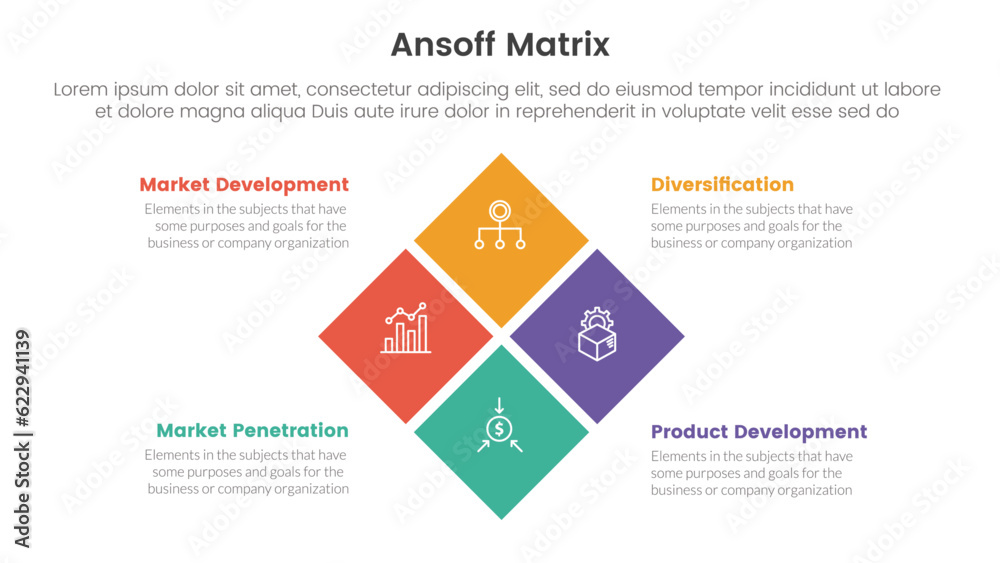 Ansoff Matrix

Lorem ipsum dolor sit amet, consectetur adipiscing elit, sed do eiusmod tempor incididunt ut labore et dolore magna aliqua Duis aute irure dolor in reprehenderit in voluptate velit esse sed do

Market Development
Elements in the subjects that have some purposes and goals for the business or company organization

Diversification
Elements in the subjects that have some purposes and goals for the business or company organization

Market Penetration
Elements in the subjects that have some purposes and goals for the business or company organization

Product Development
Elements in the subjects that have some purposes and goals for the business or company organization

Adobe Stock | #622941139